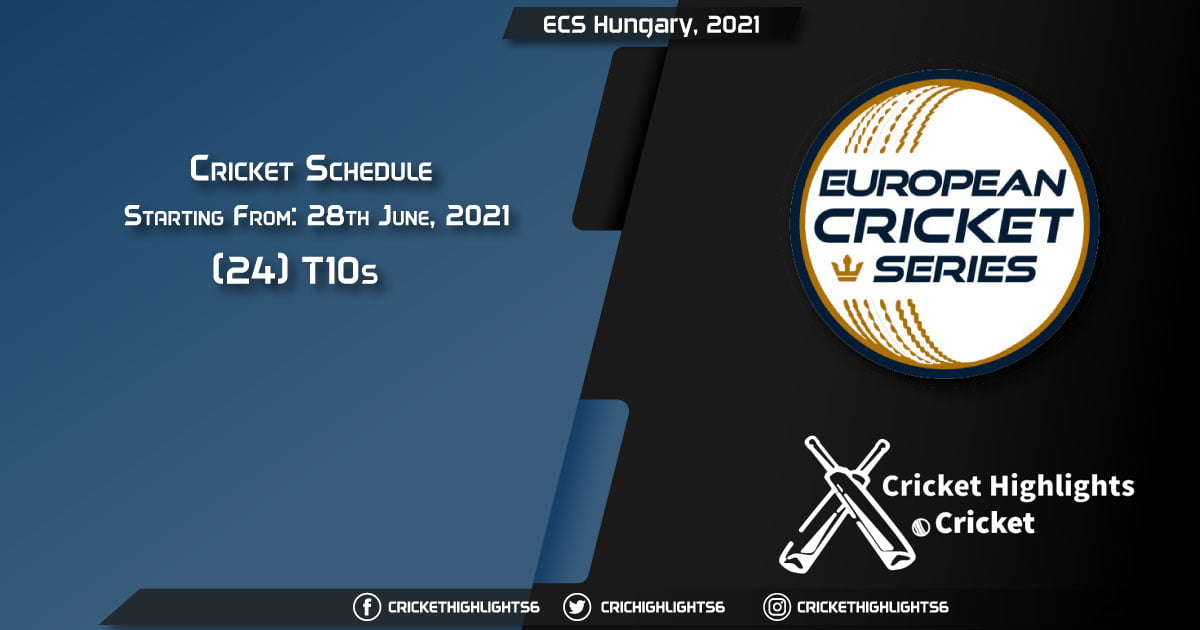 ECS Hungary, 2021

Cricket Schedule
Starting From: 28th June, 2021
(24) T10s

EUROPEAN CRICKET SERIES

Cricket Highlights Cricket

CRICKETHIGHLIGHTS6 CRICHIGHLIGHTS6 CRICKETHIGHLIGHTS6